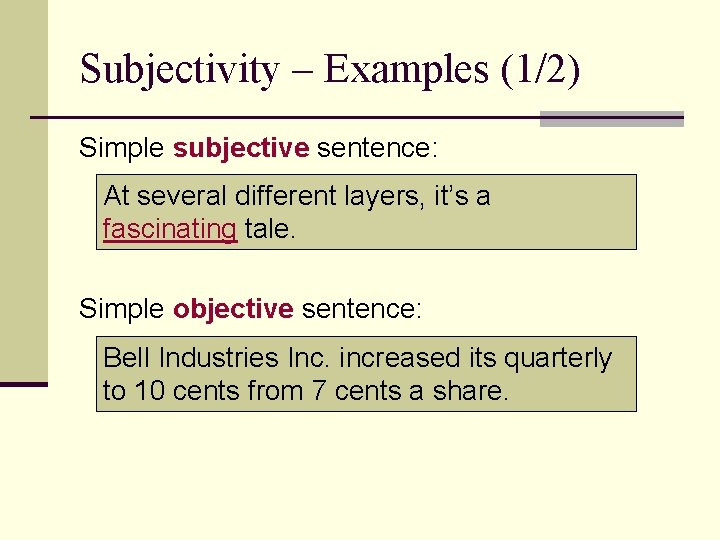 Subjectivity – Examples (1/2)

Simple subjective sentence:

At several different layers, it's a fascinating tale.

Simple objective sentence:

Bell Industries Inc. increased its quarterly to 10 cents from 7 cents a share.